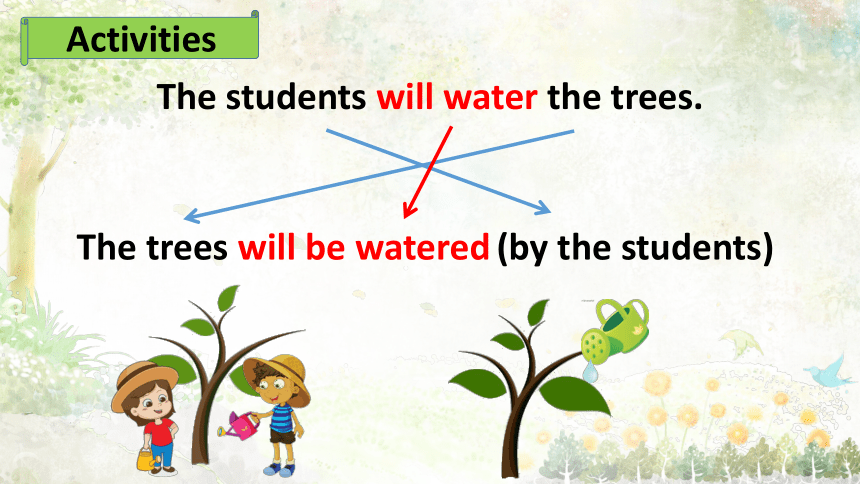 Activities

The students will water the trees.

The trees will be watered (by the students)